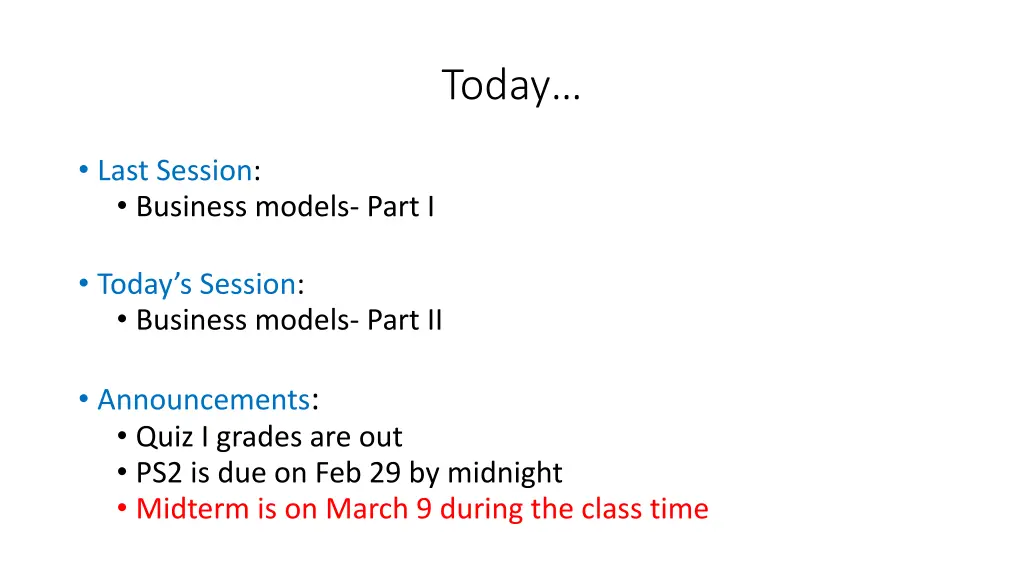 Today…

• Last Session:
  • Business models- Part I

• Today's Session:
  • Business models- Part II

• Announcements:
  • Quiz I grades are out
  • PS2 is due on Feb 29 by midnight
  • Midterm is on March 9 during the class time